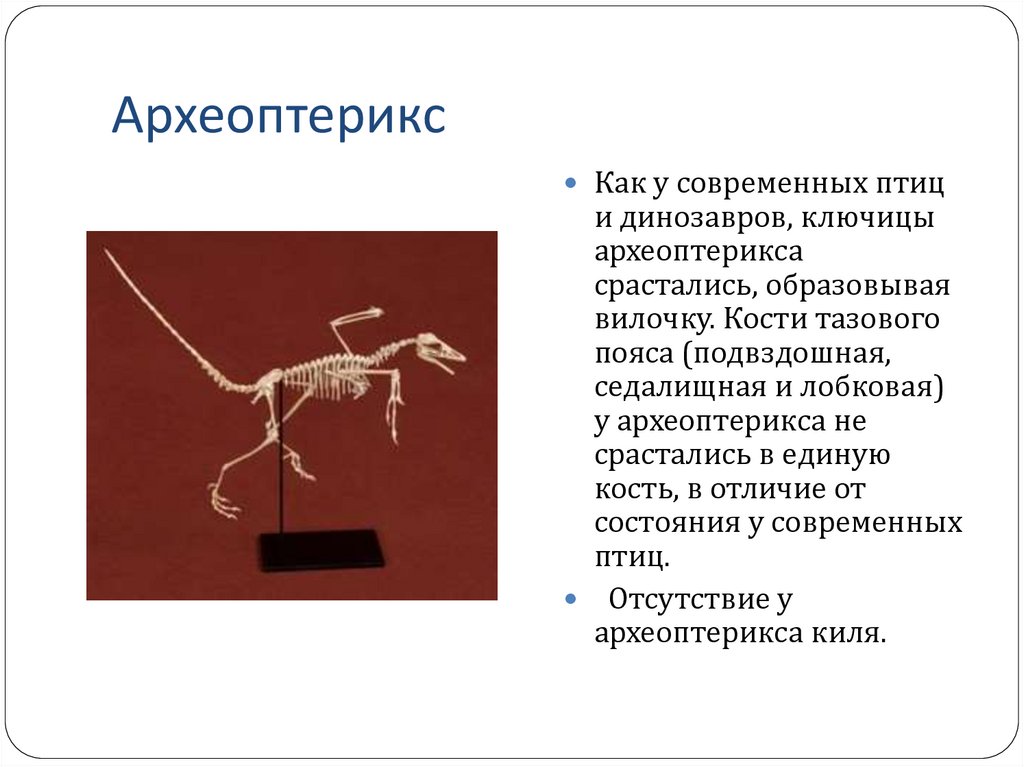 Археоптерикс

Как у современных птиц и динозавров, ключицы археоптерикса срастались, образовывая вилочку. Кости тазового пояса (подвздошная, седалищная и лобковая) у археоптерикса не срастались в единую кость, в отличие от состояния у современных птиц.

Отсутствие у археоптерикса киля.